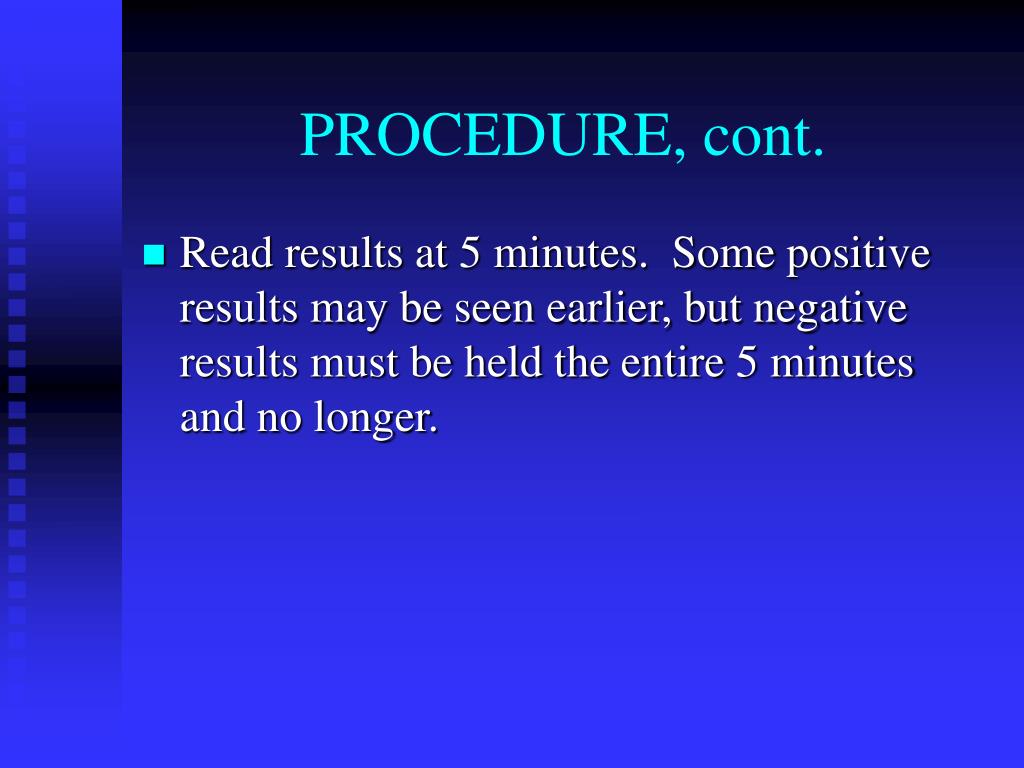 PROCEDURE, cont.

Read results at 5 minutes. Some positive results may be seen earlier, but negative results must be held the entire 5 minutes and no longer.